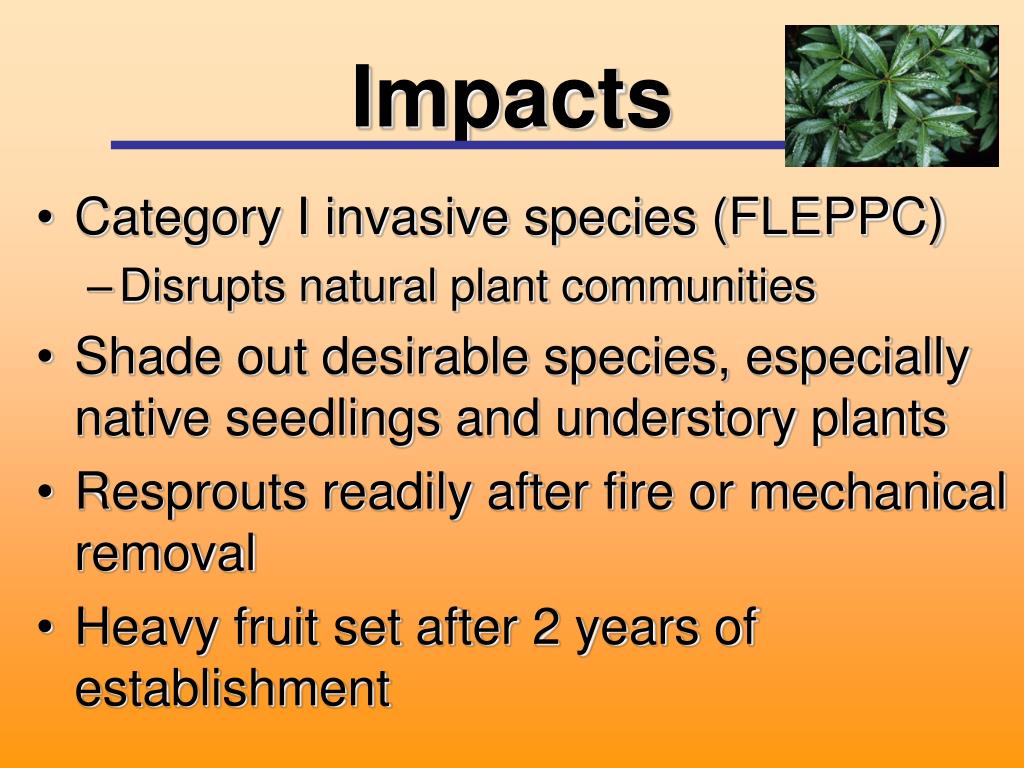 Impacts

• Category I invasive species (FLEPPC)
– Disrupts natural plant communities
• Shade out desirable species, especially native seedlings and understory plants
• Resprouts readily after fire or mechanical removal
• Heavy fruit set after 2 years of establishment